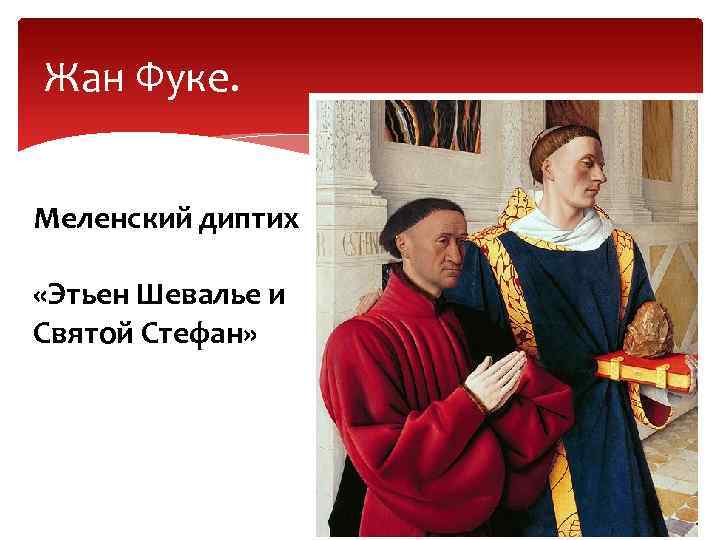 Жан Фуке.

Меленский диптих

«Этьен Шевалье и Святой Стефан»